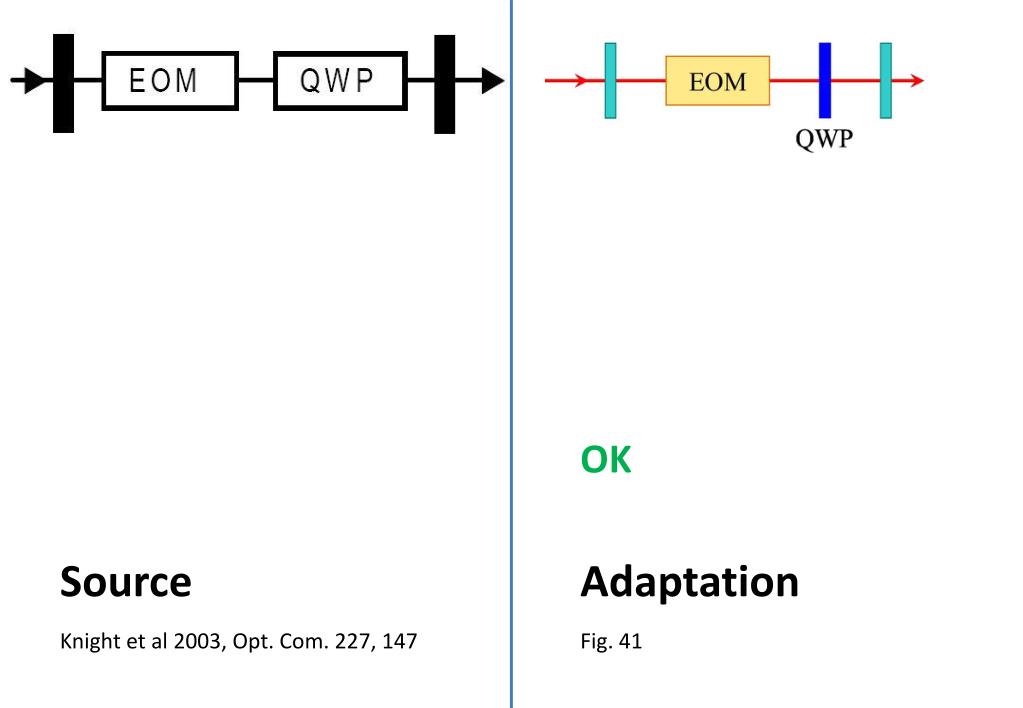 EOM
QWP

Source
Knight et al 2003, Opt. Com. 227, 147

EOM
QWP

OK

Adaptation
Fig. 41